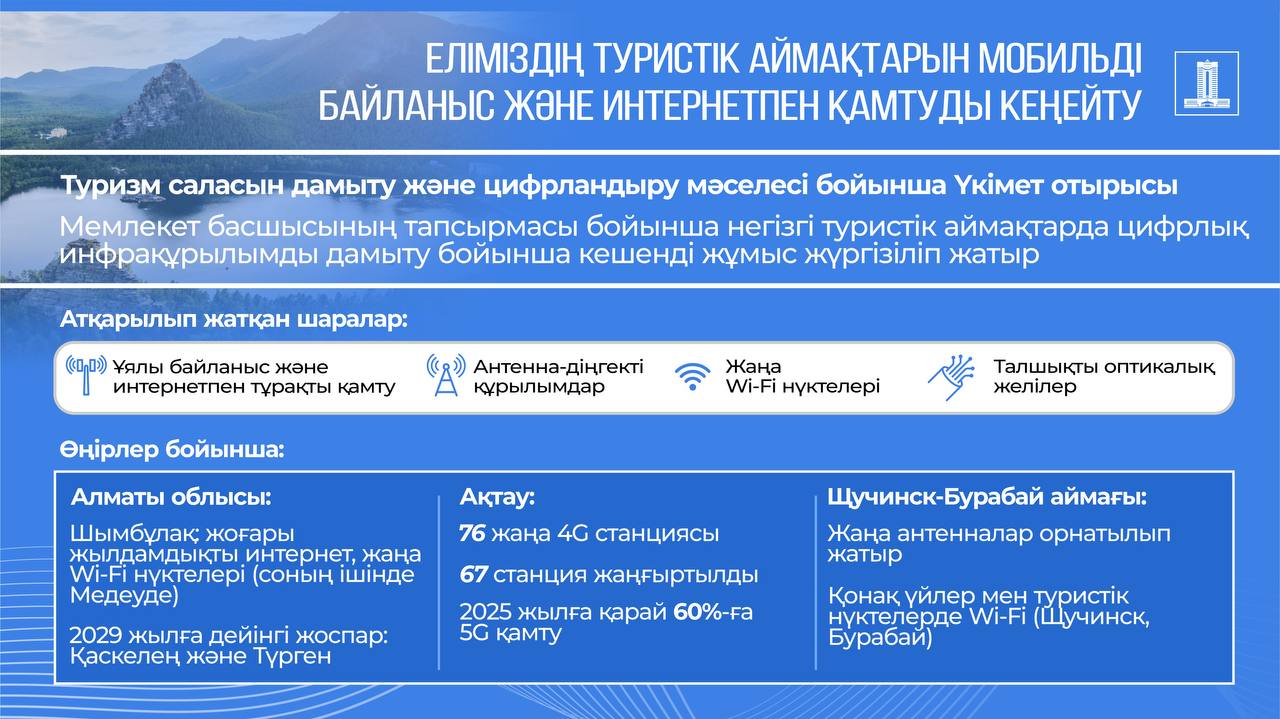 ЕЛІМІЗДІҢ ТУРИСТІК АЙМАҚТАРЫН МОБИЛЬДІ БАЙЛАНЫС ЖӘНЕ ИНТЕРНЕТПЕН ҚАМТУДЫ КЕҢЕЙТУ

Туризм саласын дамыту және цифрландыру мәселесі бойынша Үкімет отырысы

Мемлекет басшысының тапсырмасы бойынша негізгі туристік аймақтарда цифрлық инфрақұрылымды дамыту бойынша кешенді жұмыс жүргізіліп жатыр

Атқарылып жатқан шаралар:

Ұялы байланыс және интернетпен тұрақты қамту

Антенна-діңгекті құрылымдар

Жаңа Wi-Fi нүктелері

Талшықты оптикалық желілер

Өңірлер бойынша:

Алматы облысы:

Шымбұлақ: жоғары жылдамдықты интернет, жаңа Wi-Fi нүктелері (соның ішінде Медеуде)

2029 жылға дейінгі жоспар: Қаскелең және Түрген

Ақтау:

76 жаңа 4G станциясы

67 станция жаңғыртылды

2025 жылға қарай 60%-ға 5G қамту

Щучинск-Бурабай аймағы:

Жаңа антенналар орнатылып жатыр

Қонақ үйлер мен туристік нүктелерде Wi-Fi (Щучинск, Бурабай)